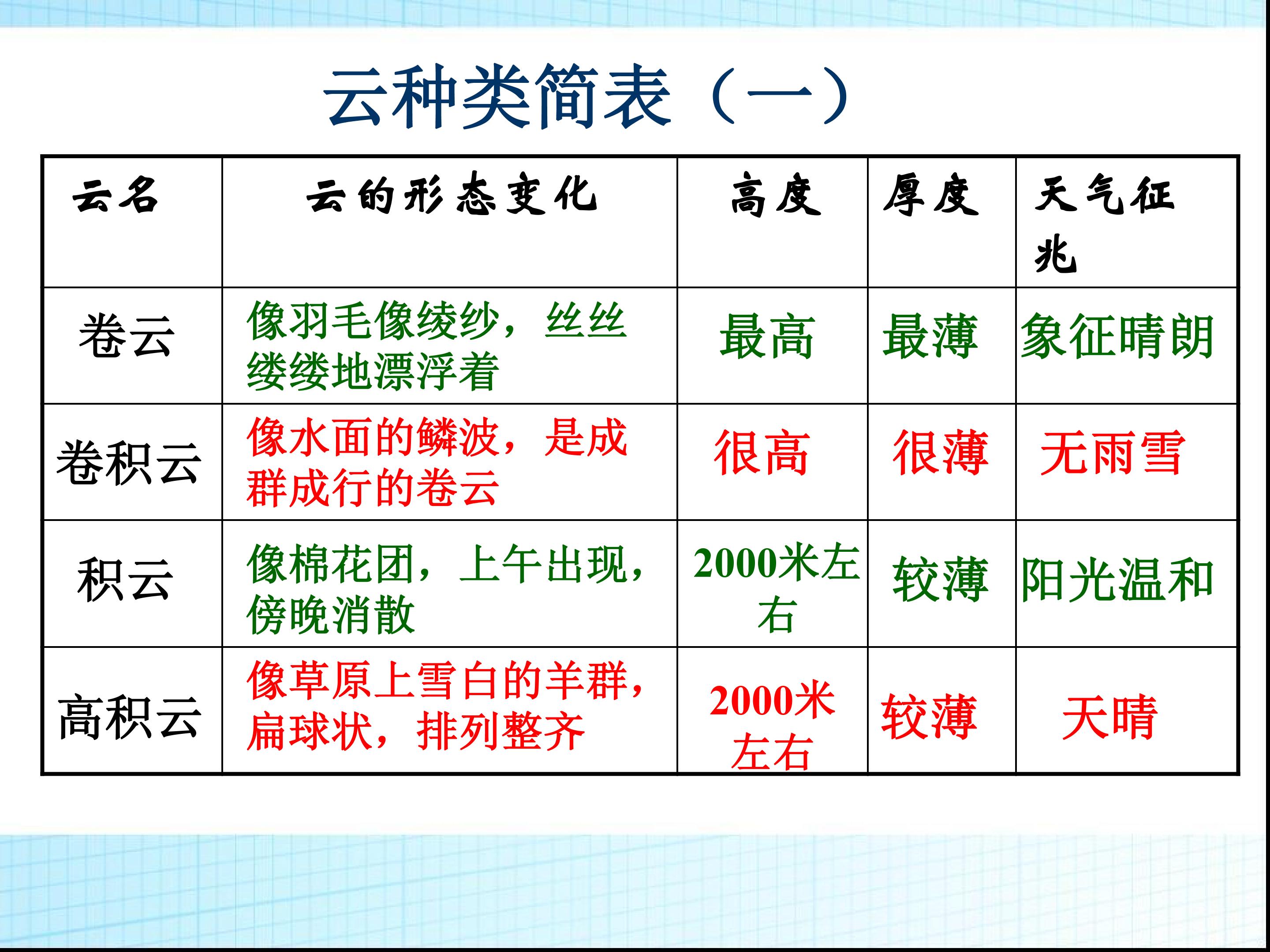 云种类简表（一）

| 云名 | 云的形态变化 | 高度 | 厚度 | 天气征兆 |
|---|---|---|---|---|
| 卷云 | 像羽毛像绫纱，丝丝缕缕地漂浮着 | 最高 | 最薄 | 象征晴朗 |
| 卷积云 | 像水面的鳞波，是成群成行的卷云 | 很高 | 很薄 | 无雨雪 |
| 积云 | 像棉花团，上午出现，傍晚消散 | 2000米左右 | 较薄 | 阳光温和 |
| 高积云 | 像草原上雪白的羊群，扁球状，排列整齐 | 2000米左右 | 较薄 | 天晴 |